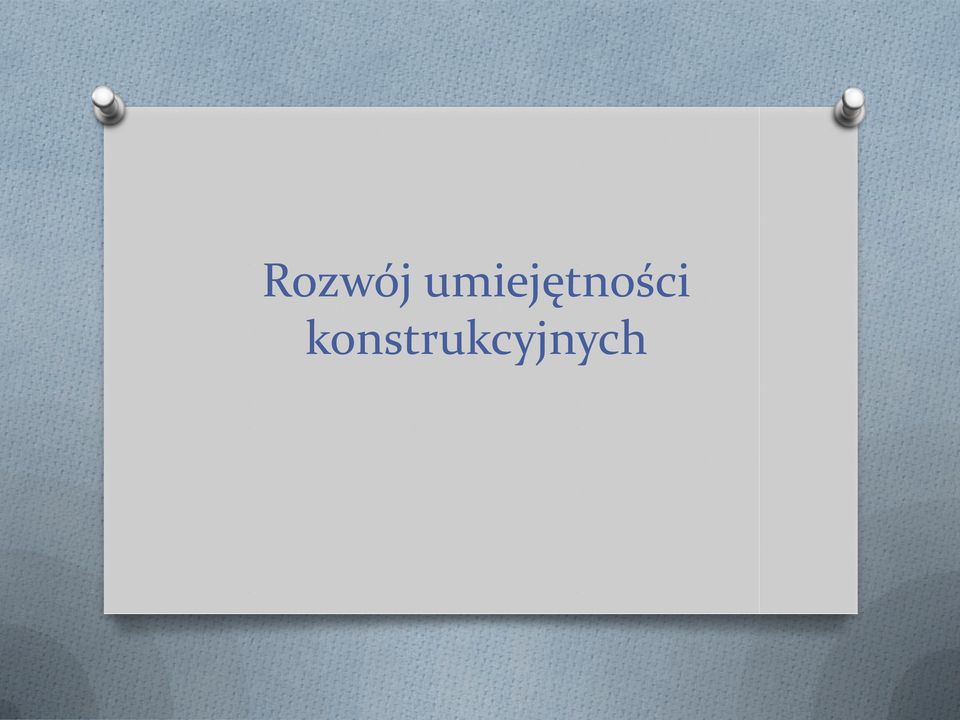 Rozwój umiejętności konstrukcyjnych